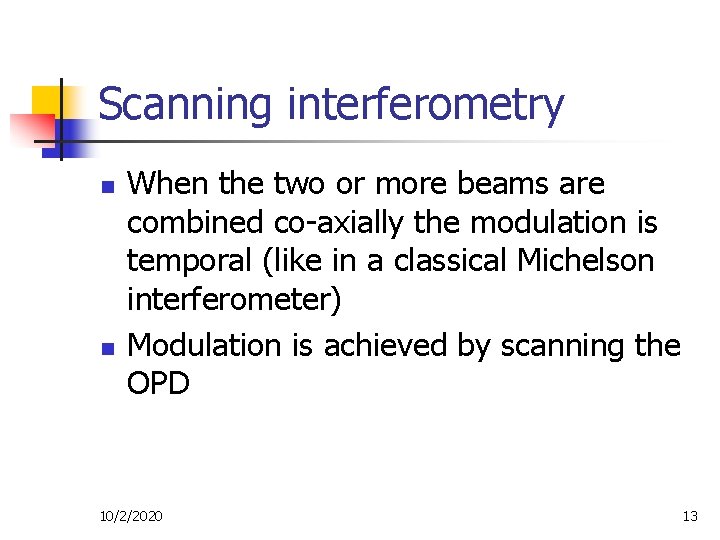 Scanning interferometry

- When the two or more beams are combined co-axially the modulation is temporal (like in a classical Michelson interferometer)
- Modulation is achieved by scanning the OPD

10/2/2020

13